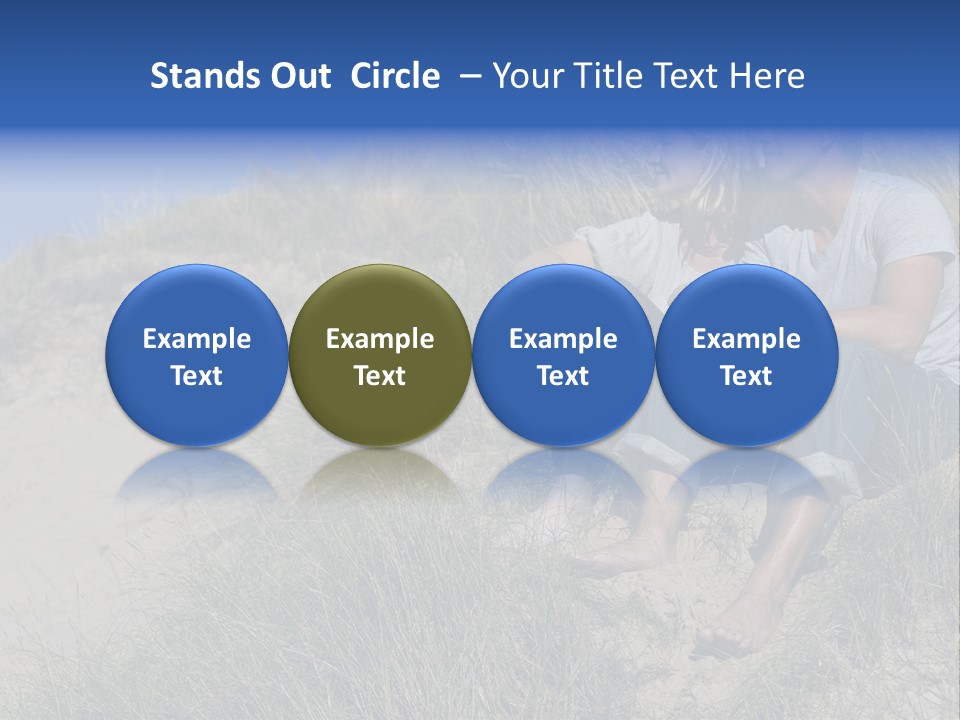 Stands Out Circle – Your Title Text Here

Example Text

Example Text

Example Text

Example Text